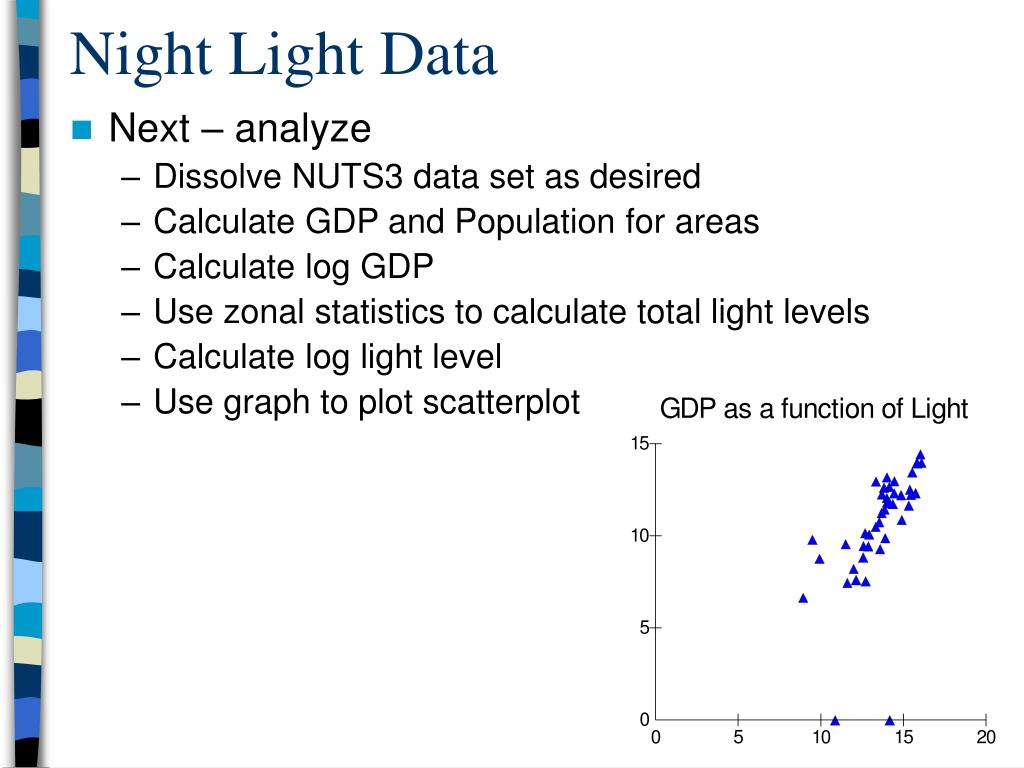 Night Light Data

Next – analyze
– Dissolve NUTS3 data set as desired
– Calculate GDP and Population for areas
– Calculate log GDP
– Use zonal statistics to calculate total light levels
– Calculate log light level
– Use graph to plot scatterplot

GDP as a function of Light

15
10
5
0
0 5 10 15 20